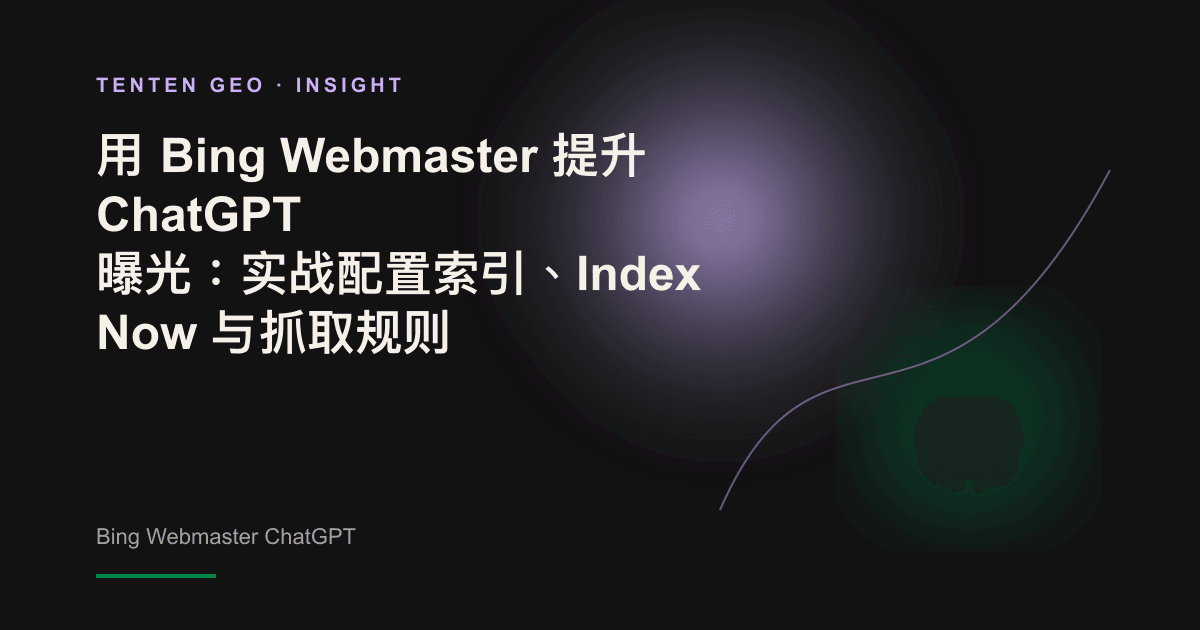 TENTEN GEO · INSIGHT

用 Bing Webmaster 提升 ChatGPT 曝光：实战配置索引、Index Now 与抓取规则

Bing Webmaster ChatGPT